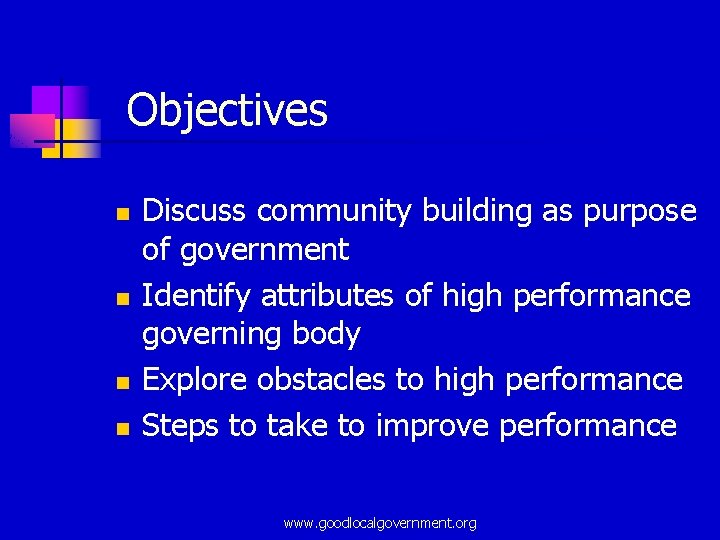 Objectives

- Discuss community building as purpose of government
- Identify attributes of high performance governing body
- Explore obstacles to high performance
- Steps to take to improve performance

www.goodlocalgovernment.org